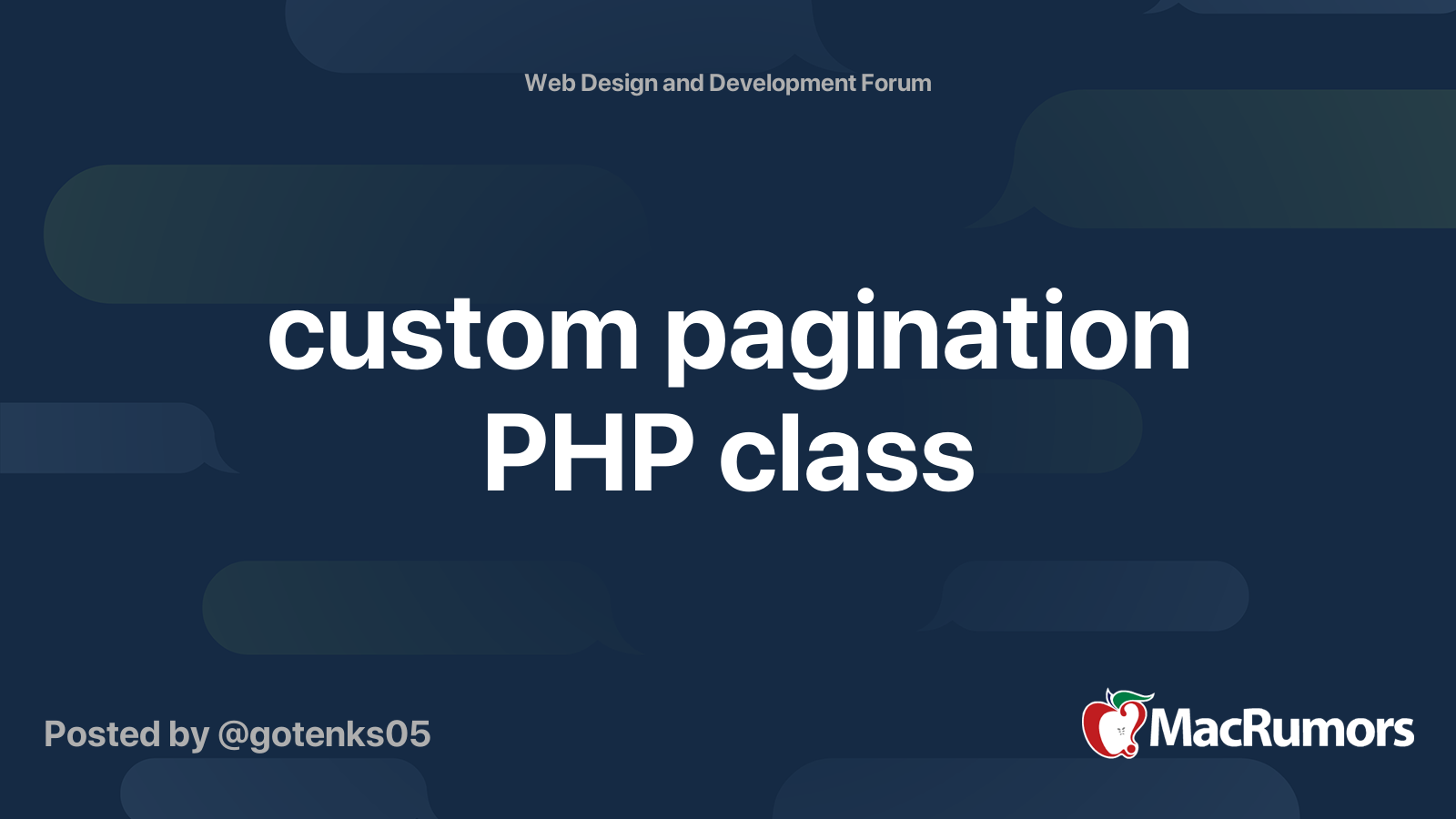 Web Design and Development Forum

custom pagination PHP class

Posted by @gotenks05

MacRumors